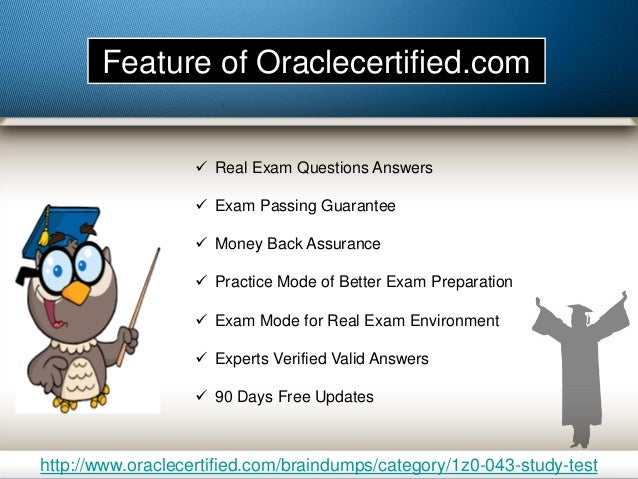 Feature of Oraclecertified.com

✓ Real Exam Questions Answers

✓ Exam Passing Guarantee

✓ Money Back Assurance

✓ Practice Mode of Better Exam Preparation

✓ Exam Mode for Real Exam Environment

✓ Experts Verified Valid Answers

✓ 90 Days Free Updates

http://www.oraclecertified.com/braindumps/category/1z0-043-study-test